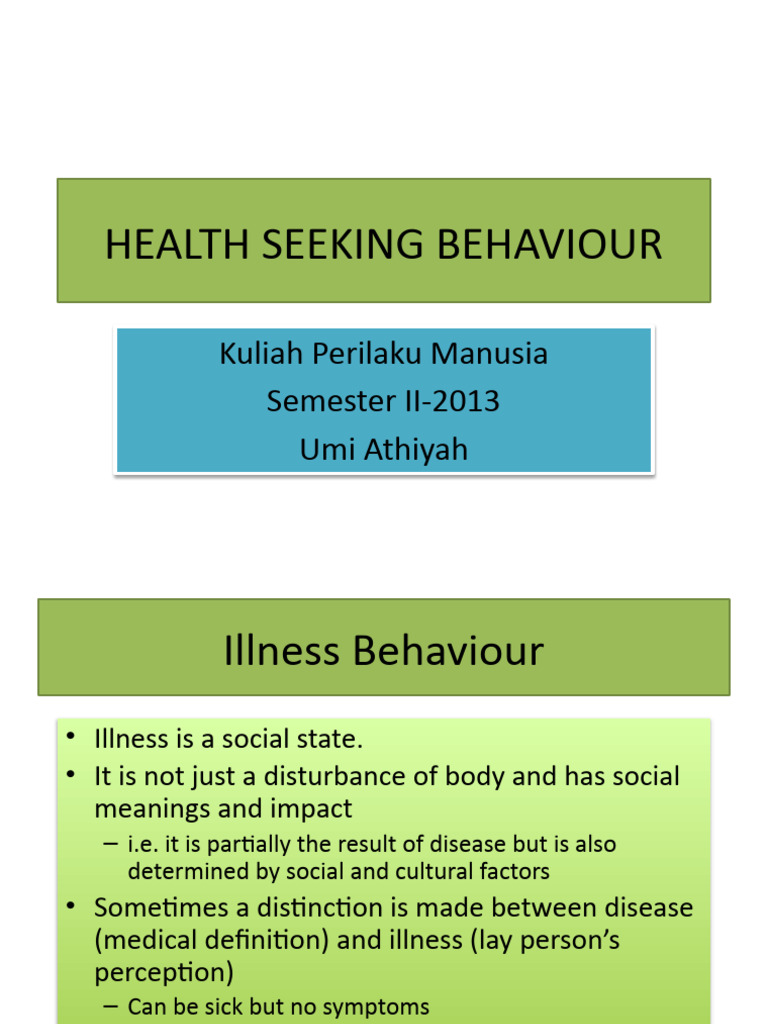 HEALTH SEEKING BEHAVIOUR

Kuliah Perilaku Manusia
Semester II-2013
Umi Athiyah

Illness Behaviour

• Illness is a social state.
• It is not just a disturbance of body and has social meanings and impact
– i.e. it is partially the result of disease but is also determined by social and cultural factors
• Sometimes a distinction is made between disease (medical definition) and illness (lay person's perception)
– Can be sick but no symptoms